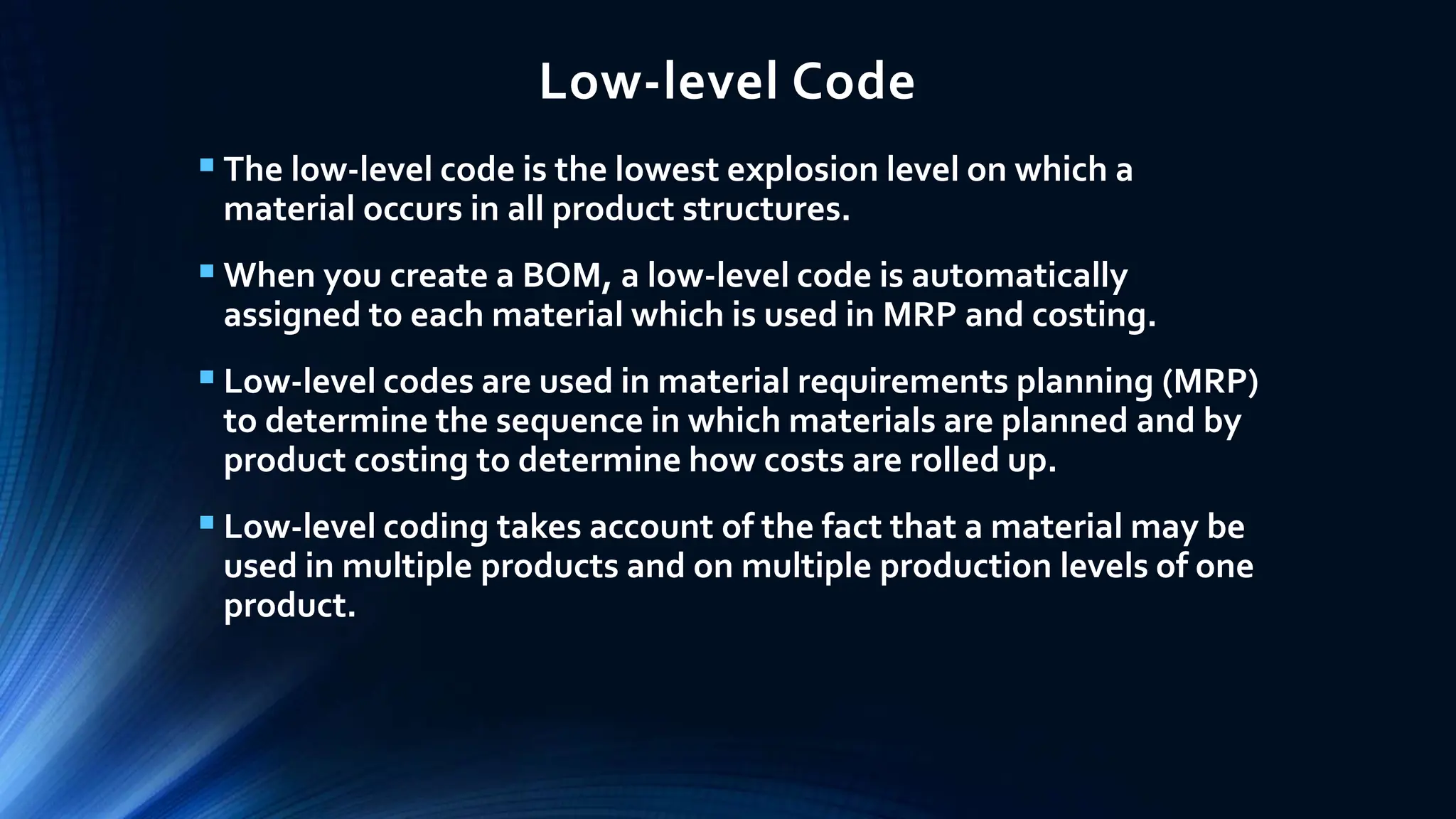 Low-level Code

▪ The low-level code is the lowest explosion level on which a material occurs in all product structures.

▪ When you create a BOM, a low-level code is automatically assigned to each material which is used in MRP and costing.

▪ Low-level codes are used in material requirements planning (MRP) to determine the sequence in which materials are planned and by product costing to determine how costs are rolled up.

▪ Low-level coding takes account of the fact that a material may be used in multiple products and on multiple production levels of one product.